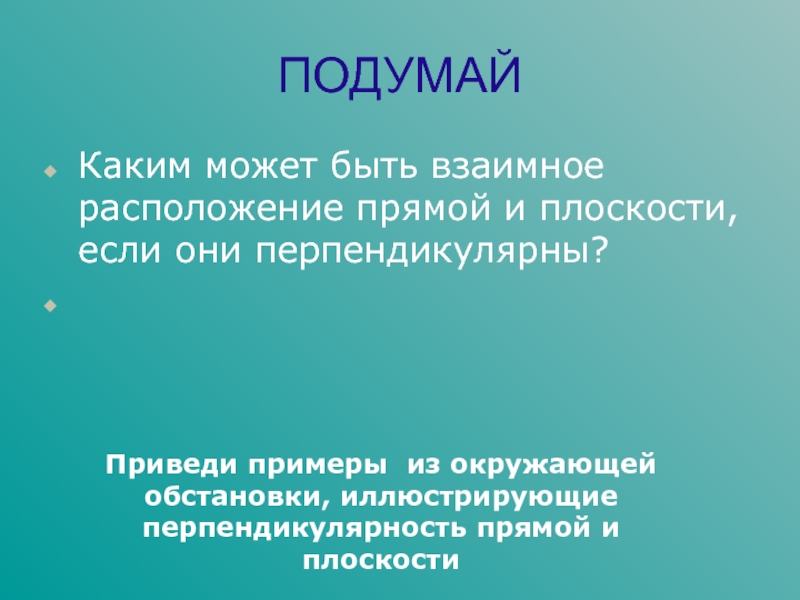 ПОДУМАЙ

Каким может быть взаимное расположение прямой и плоскости, если они перпендикулярны?

Приведи примеры из окружающей обстановки, иллюстрирующие перпендикулярность прямой и плоскости